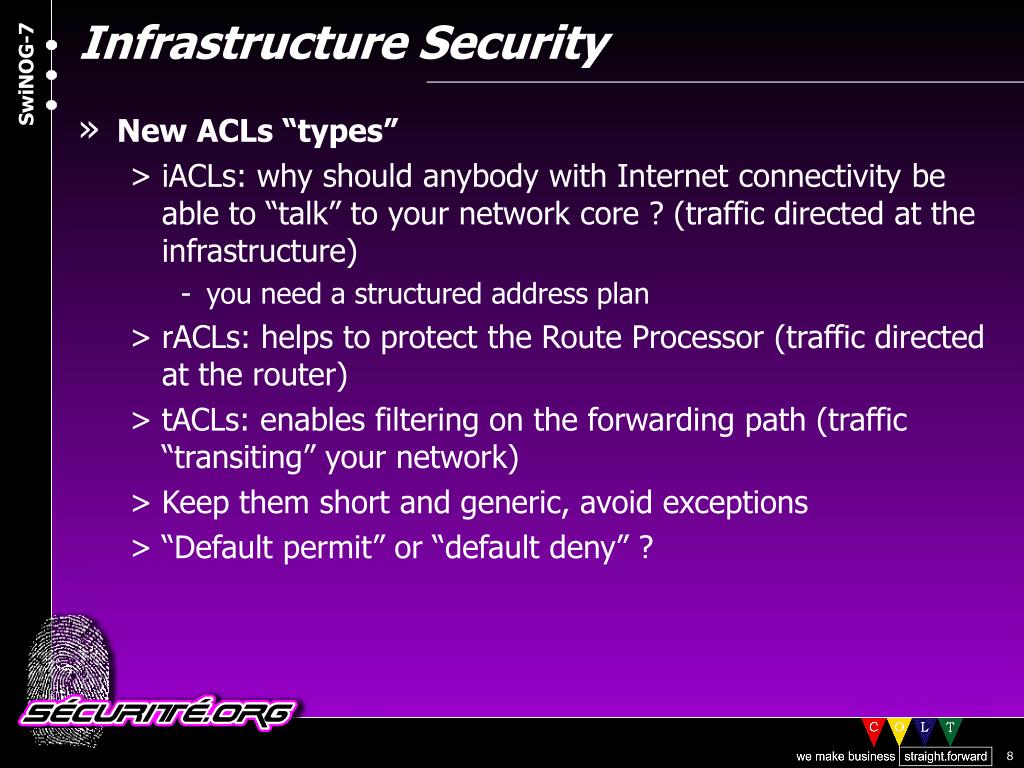 SwiNOG-7

Infrastructure Security

» New ACLs “types”

> iACLs: why should anybody with Internet connectivity be able to “talk” to your network core ? (traffic directed at the infrastructure)

- you need a structured address plan

> rACLs: helps to protect the Route Processor (traffic directed at the router)

> tACLs: enables filtering on the forwarding path (traffic “transiting” your network)

> Keep them short and generic, avoid exceptions

> “Default permit” or “default deny” ?

SÉCURITÉ.ORG

C O L T

we make business straight.forward

8